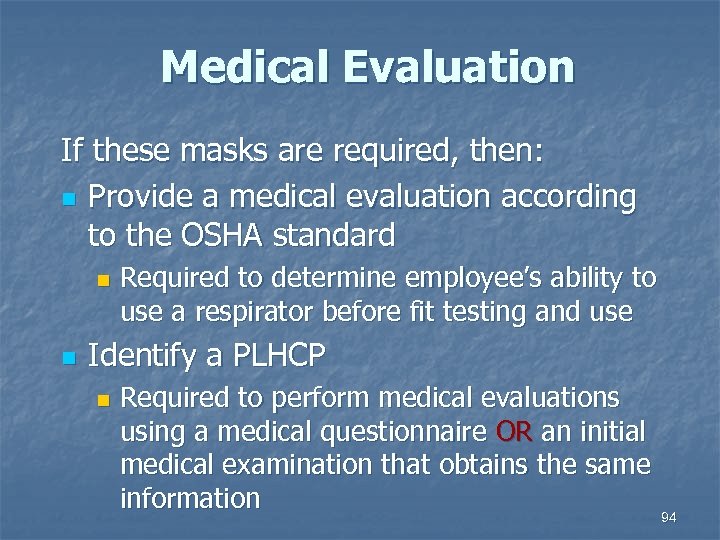 Medical Evaluation

If these masks are required, then:

- Provide a medical evaluation according to the OSHA standard
  - Required to determine employee's ability to use a respirator before fit testing and use
- Identify a PLHCP
  - Required to perform medical evaluations using a medical questionnaire OR an initial medical examination that obtains the same information

94